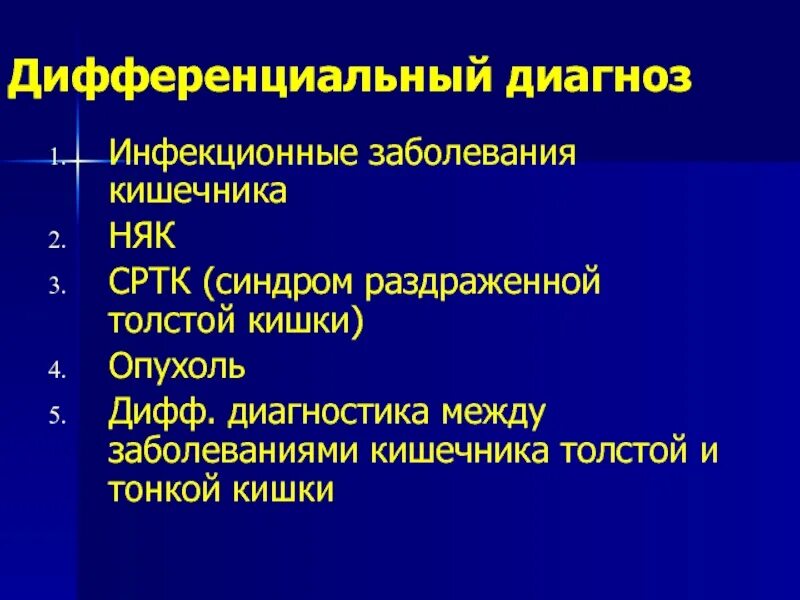 Дифференциальный диагноз

1. Инфекционные заболевания кишечника
2. НЯК
3. СРТК (синдром раздраженной толстой кишки)
4. Опухоль
5. Дифф. диагностика между заболеваниями кишечника толстой и тонкой кишки